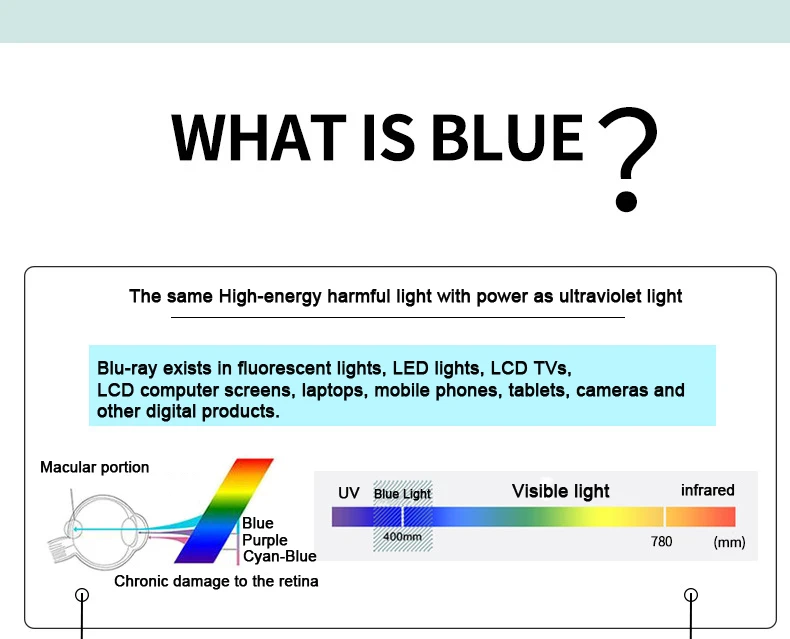 WHAT IS BLUE ?

The same High-energy harmful light with power as ultraviolet light

Blu-ray exists in fluorescent lights, LED lights, LCD TVs, LCD computer screens, laptops, mobile phones, tablets, cameras and other digital products.

Macular portion

Blue
Purple
Cyan-Blue

Chronic damage to the retina

UV Blue Light Visible light infrared

400mm 780 (mm)